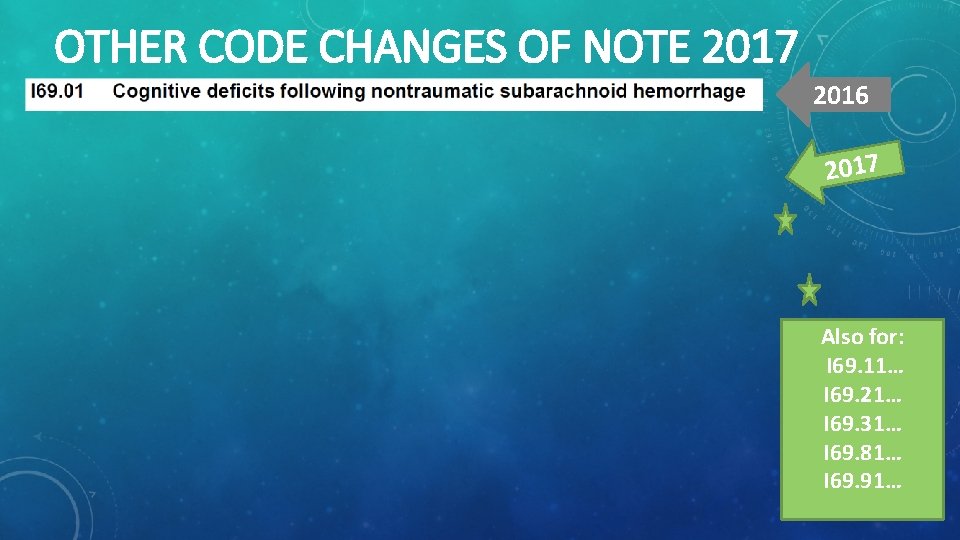 OTHER CODE CHANGES OF NOTE 2017

I69.01 Cognitive deficits following nontraumatic subarachnoid hemorrhage

2016

2017

Also for:
I69.11…
I69.21…
I69.31…
I69.81…
I69.91…